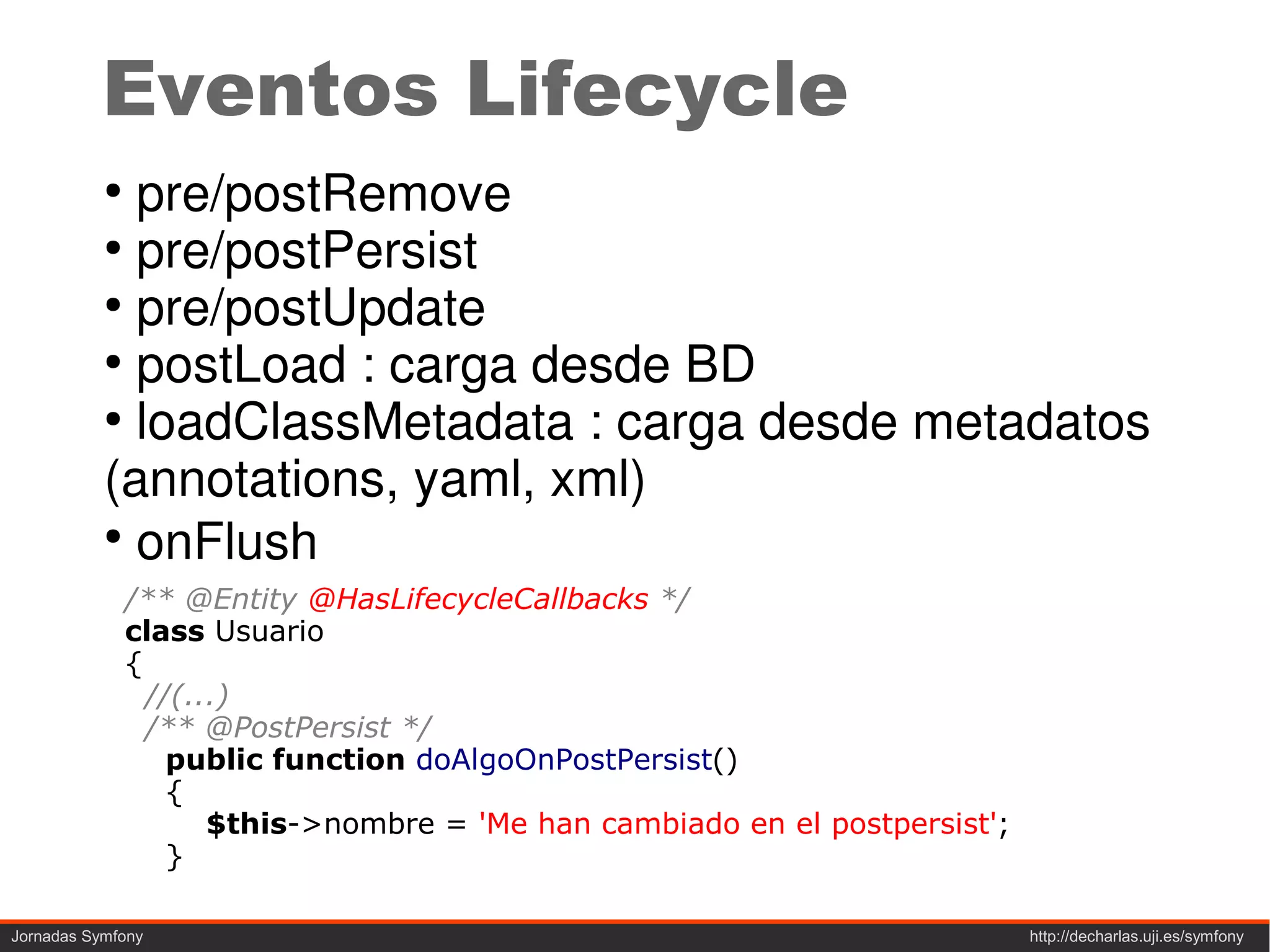 Eventos Lifecycle

• pre/postRemove
• pre/postPersist
• pre/postUpdate
• postLoad : carga desde BD
• loadClassMetadata : carga desde metadatos (annotations, yaml, xml)
• onFlush

/** @Entity @HasLifecycleCallbacks */
class Usuario
{
  //(...)
  /** @PostPersist */
    public function doAlgoOnPostPersist()
    {
      $this->nombre = 'Me han cambiado en el postpersist';
    }

Jornadas Symfony
http://decharlas.uji.es/symfony